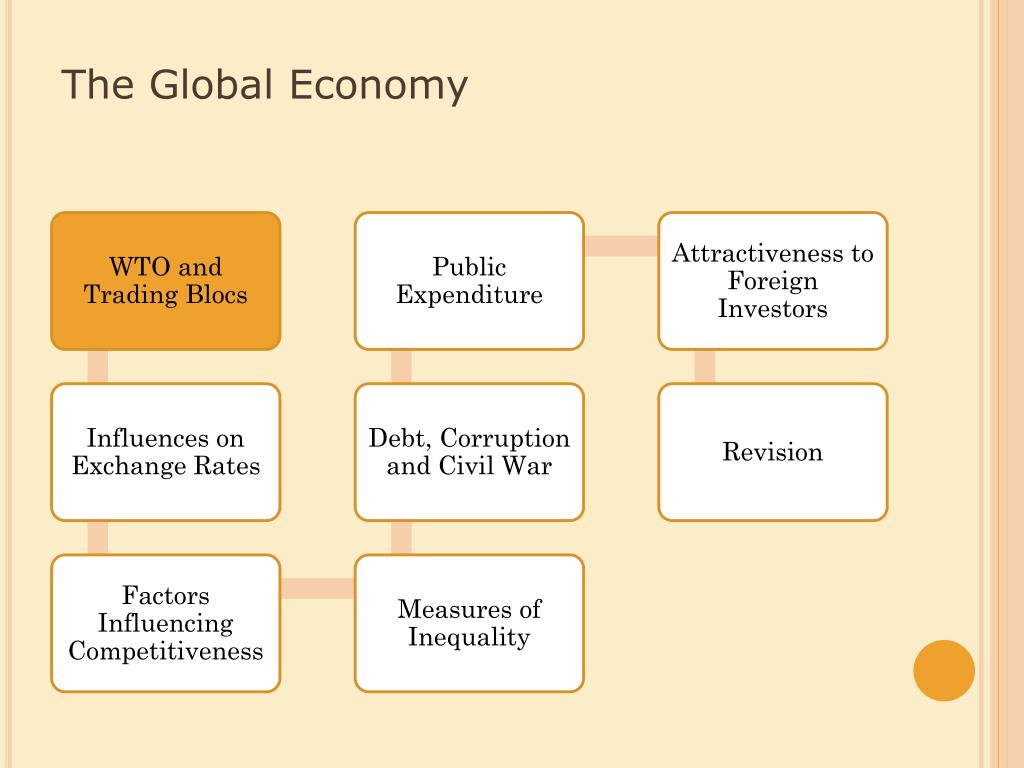 The Global Economy

WTO and Trading Blocs

Influences on Exchange Rates

Factors Influencing Competitiveness

Measures of Inequality

Debt, Corruption and Civil War

Public Expenditure

Attractiveness to Foreign Investors

Revision